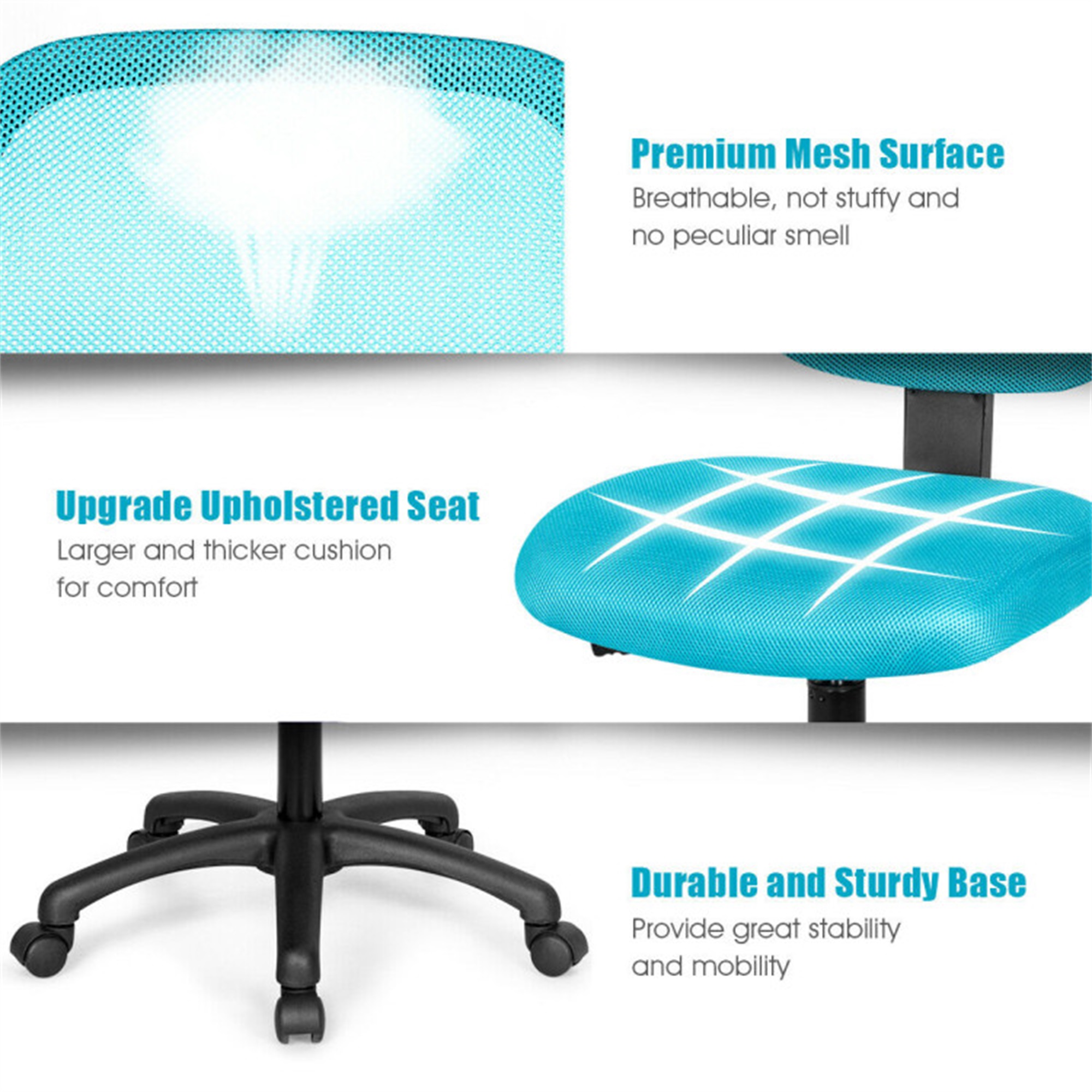 Premium Mesh Surface
Breathable, not stuffy and no peculiar smell

Upgrade Upholstered Seat
Larger and thicker cushion for comfort

Durable and Sturdy Base
Provide great stability and mobility